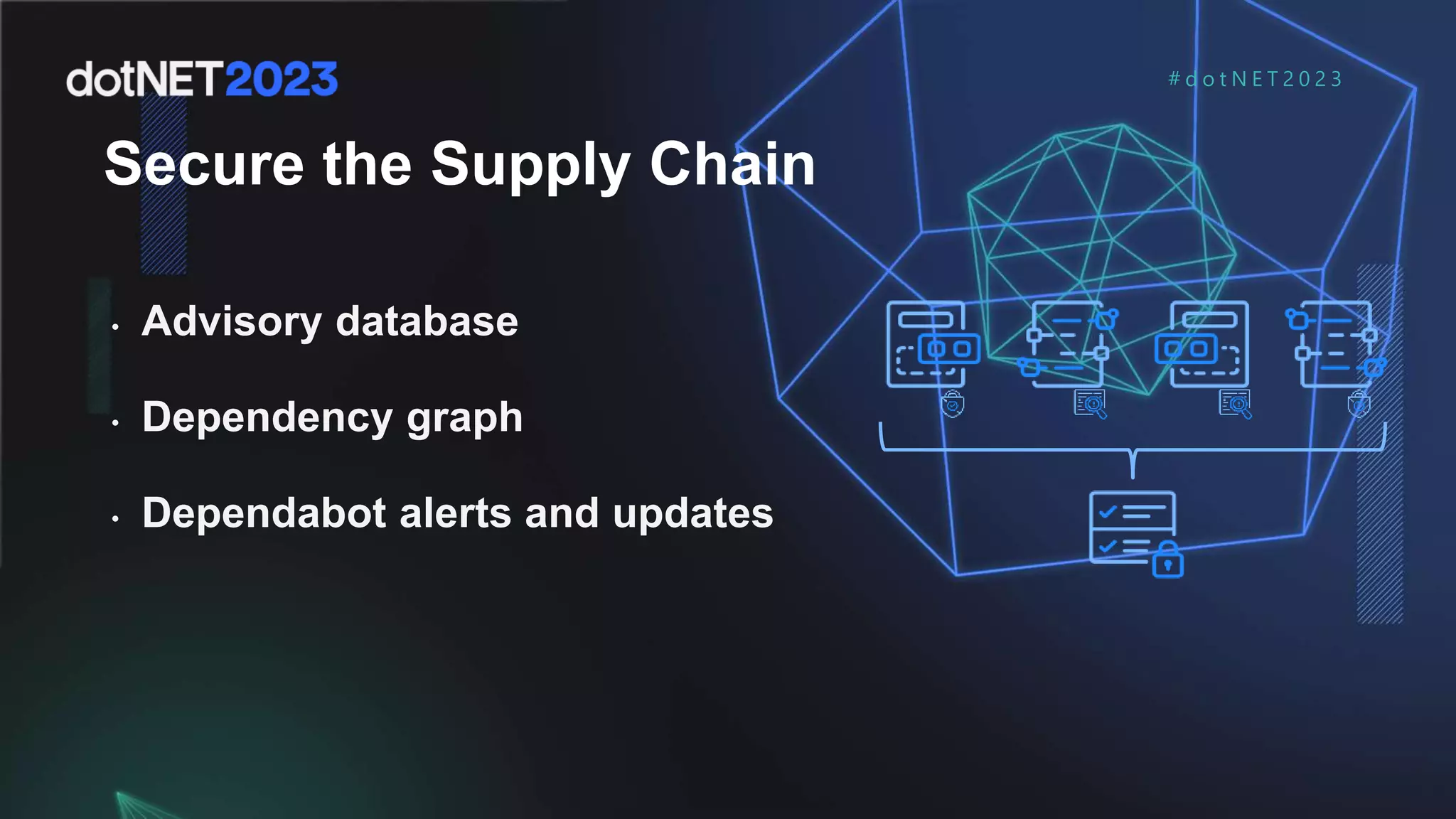 dotNET2023

#dotNET2023

Secure the Supply Chain

• Advisory database
• Dependency graph
• Dependabot alerts and updates